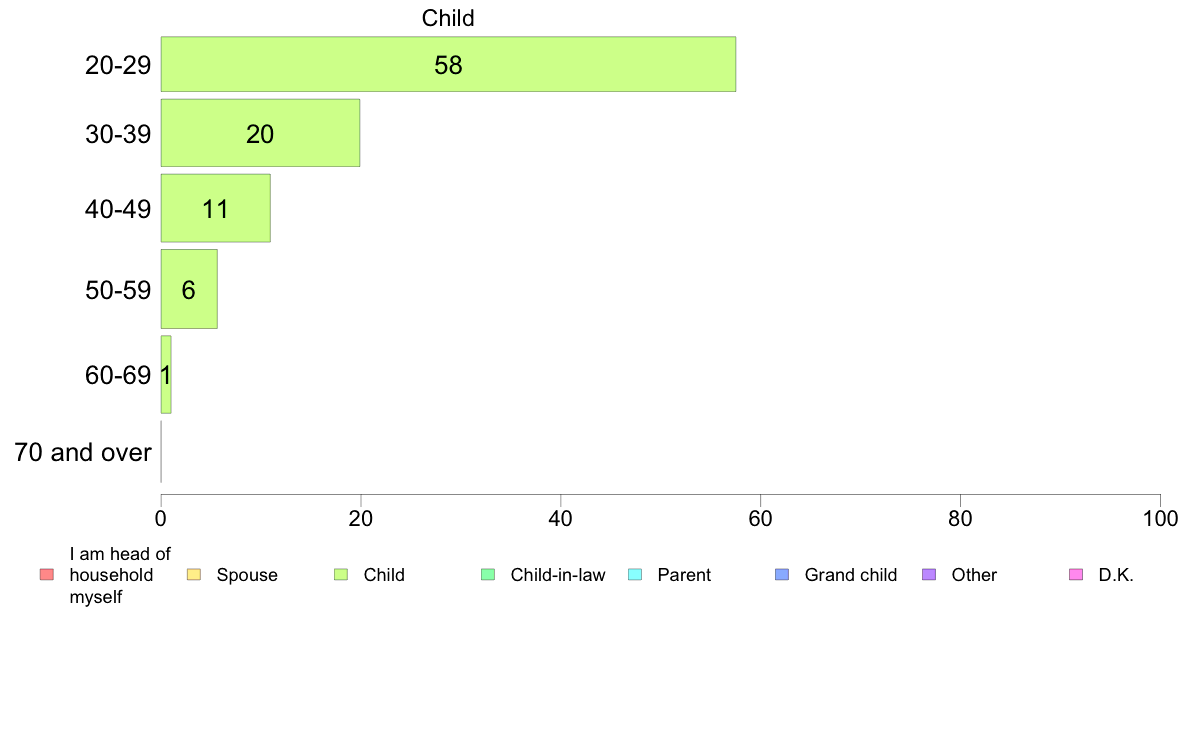 Child

20-29 58
30-39 20
40-49 11
50-59 6
60-69 1
70 and over

0 20 40 60 80 100

I am head of household myself
Spouse
Child
Child-in-law
Parent
Grand child
Other
D.K.